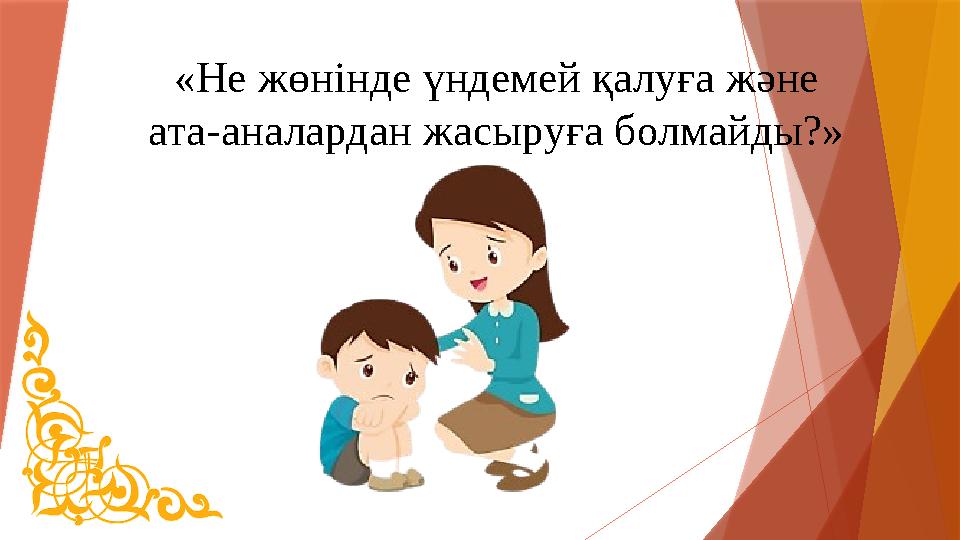 «Не жөнінде үндемей қалуға және ата-аналардан жасыруға болмайды?»